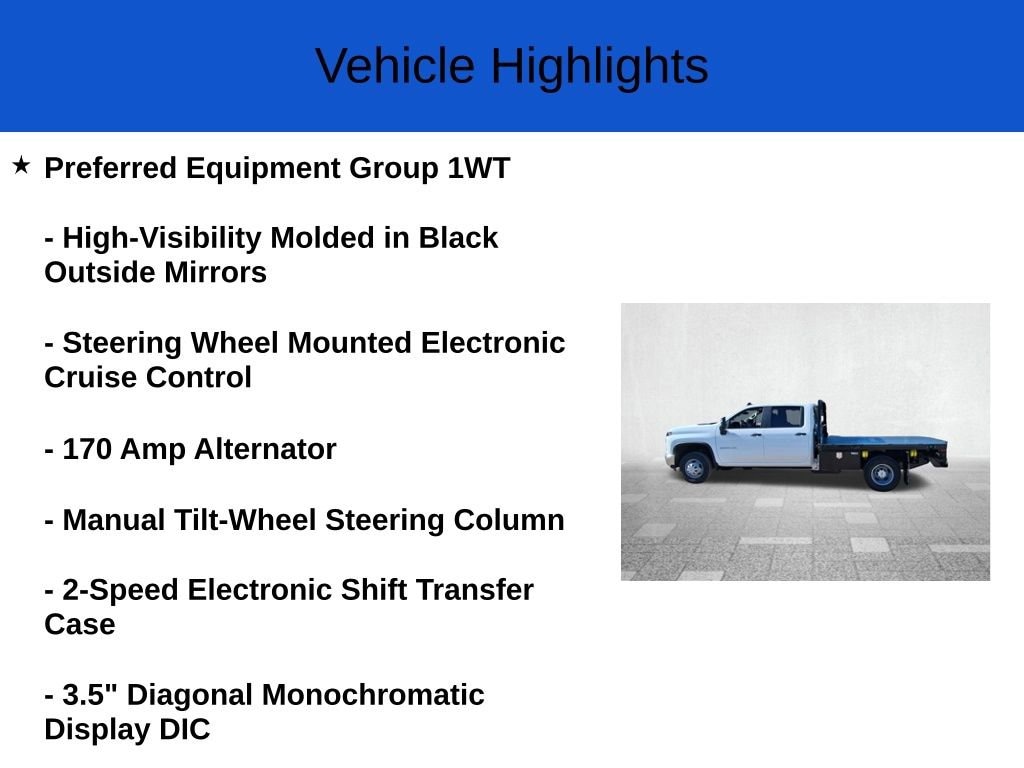 Vehicle Highlights

★ Preferred Equipment Group 1WT

- High-Visibility Molded in Black Outside Mirrors

- Steering Wheel Mounted Electronic Cruise Control

- 170 Amp Alternator

- Manual Tilt-Wheel Steering Column

- 2-Speed Electronic Shift Transfer Case

- 3.5" Diagonal Monochromatic Display DIC